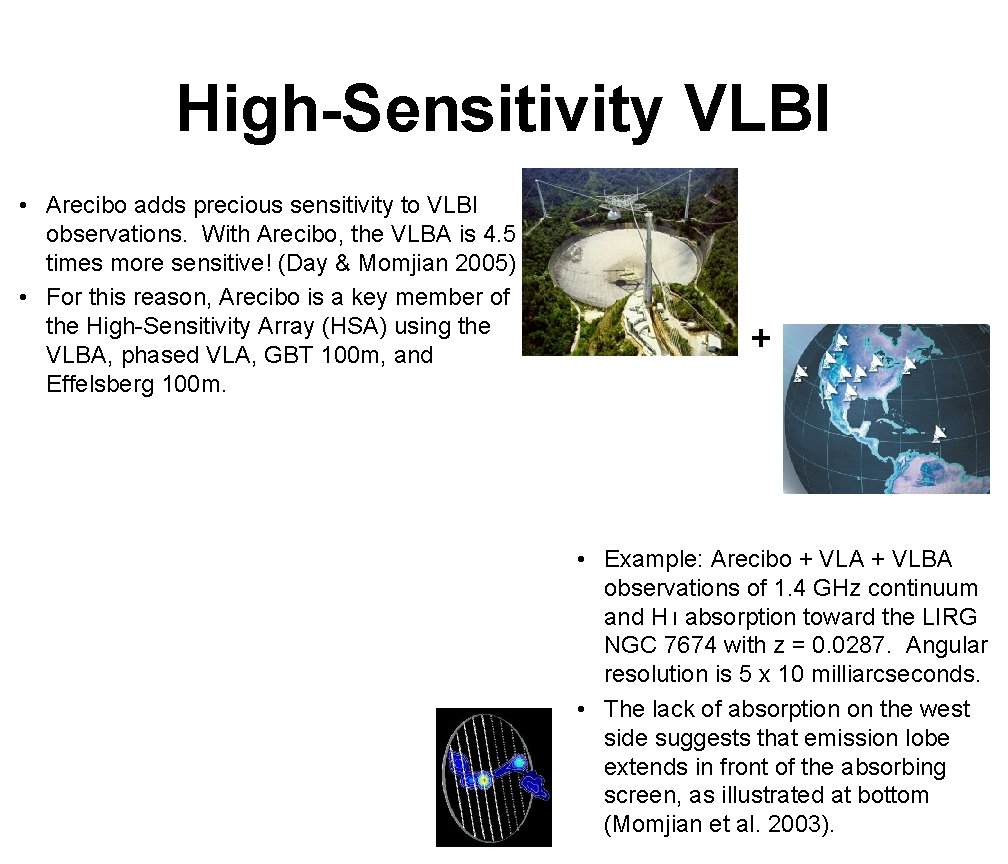 High-Sensitivity VLBI

• Arecibo adds precious sensitivity to VLBI observations. With Arecibo, the VLBA is 4.5 times more sensitive! (Day & Momjian 2005)
• For this reason, Arecibo is a key member of the High-Sensitivity Array (HSA) using the VLBA, phased VLA, GBT 100m, and Effelsberg 100m.

+

• Example: Arecibo + VLA + VLBA observations of 1.4 GHz continuum and H I absorption toward the LIRG NGC 7674 with z = 0.0287. Angular resolution is 5 x 10 milliarcseconds.
• The lack of absorption on the west side suggests that emission lobe extends in front of the absorbing screen, as illustrated at bottom (Momjian et al. 2003).